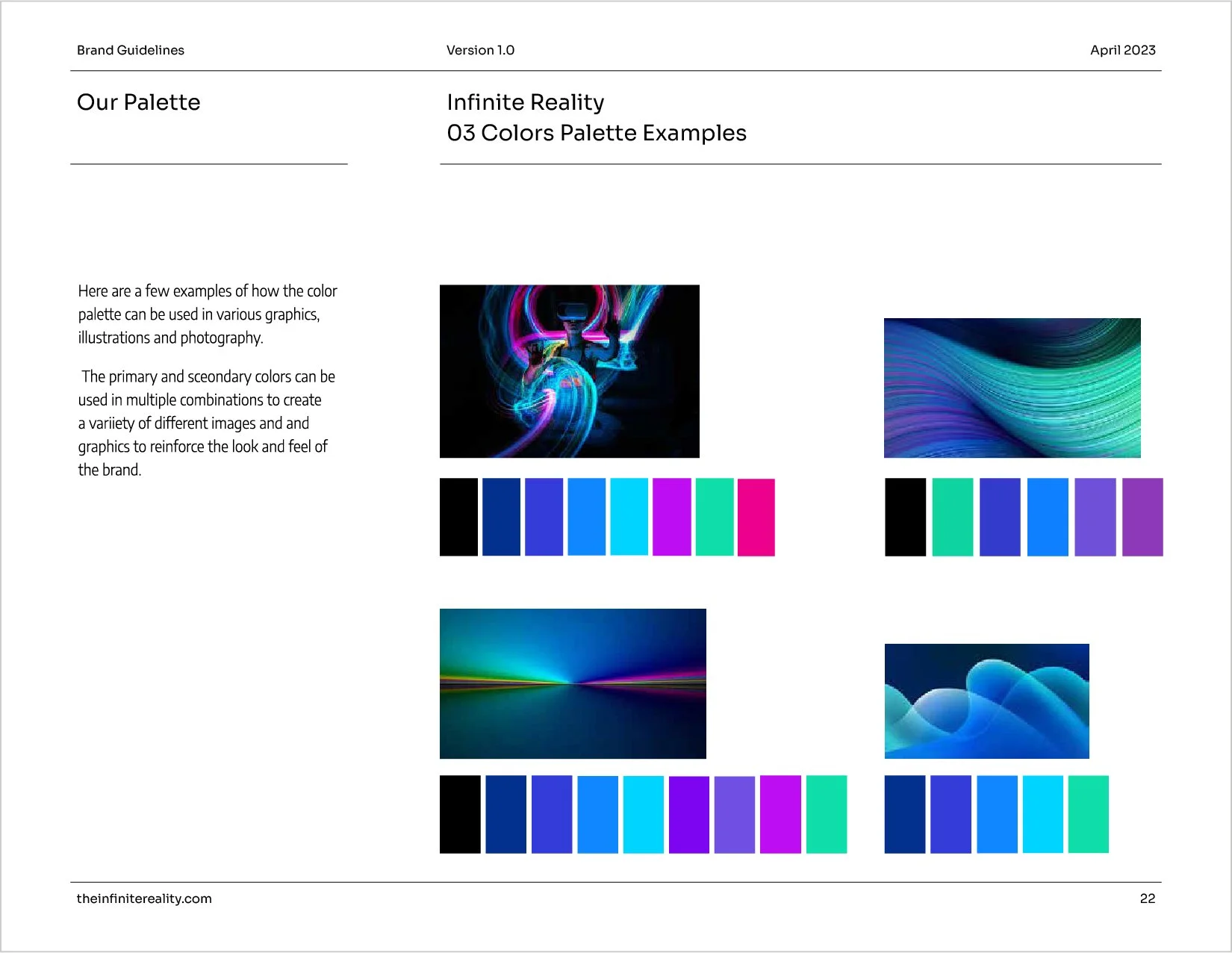 Brand Guidelines Version 1.0 April 2023

Our Palette

Infinite Reality
03 Colors Palette Examples

Here are a few examples of how the color palette can be used in various graphics, illustrations and photography.

The primary and sceondary colors can be used in multiple combinations to create a variiety of different images and and graphics to reinforce the look and feel of the brand.

theinfinitereality.com

22